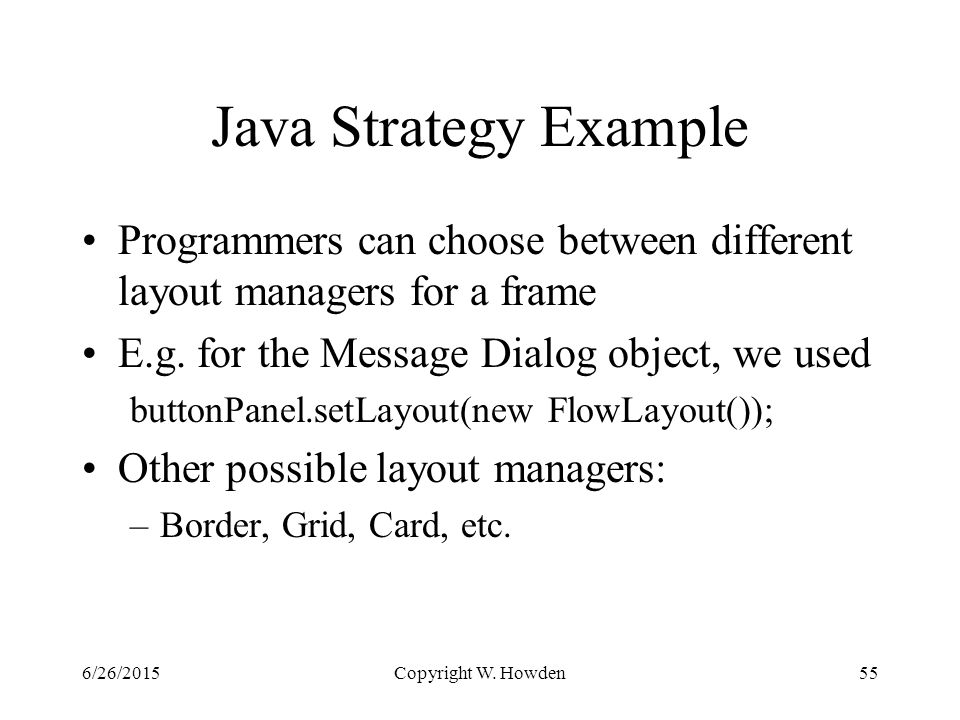 Java Strategy Example

• Programmers can choose between different layout managers for a frame

• E.g. for the Message Dialog object, we used
buttonPanel.setLayout(new FlowLayout());

• Other possible layout managers:
– Border, Grid, Card, etc.

6/26/2015 Copyright W. Howden 55